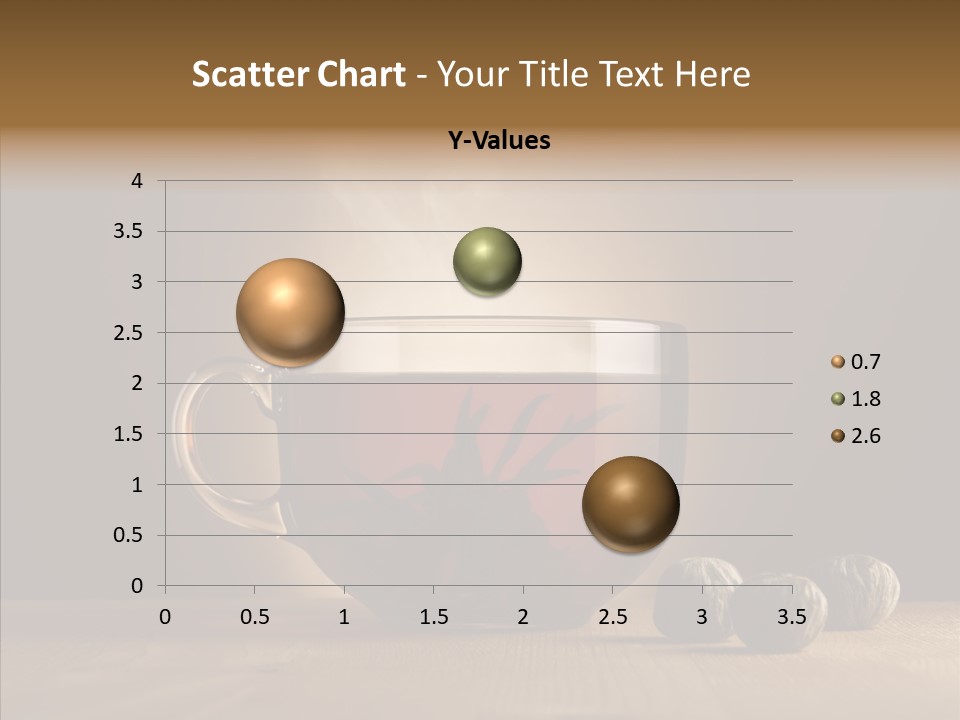 Scatter Chart - Your Title Text Here

Y-Values

4
3.5
3
2.5
2
1.5
1
0.5
0

0 0.5 1 1.5 2 2.5 3 3.5

0.7
1.8
2.6